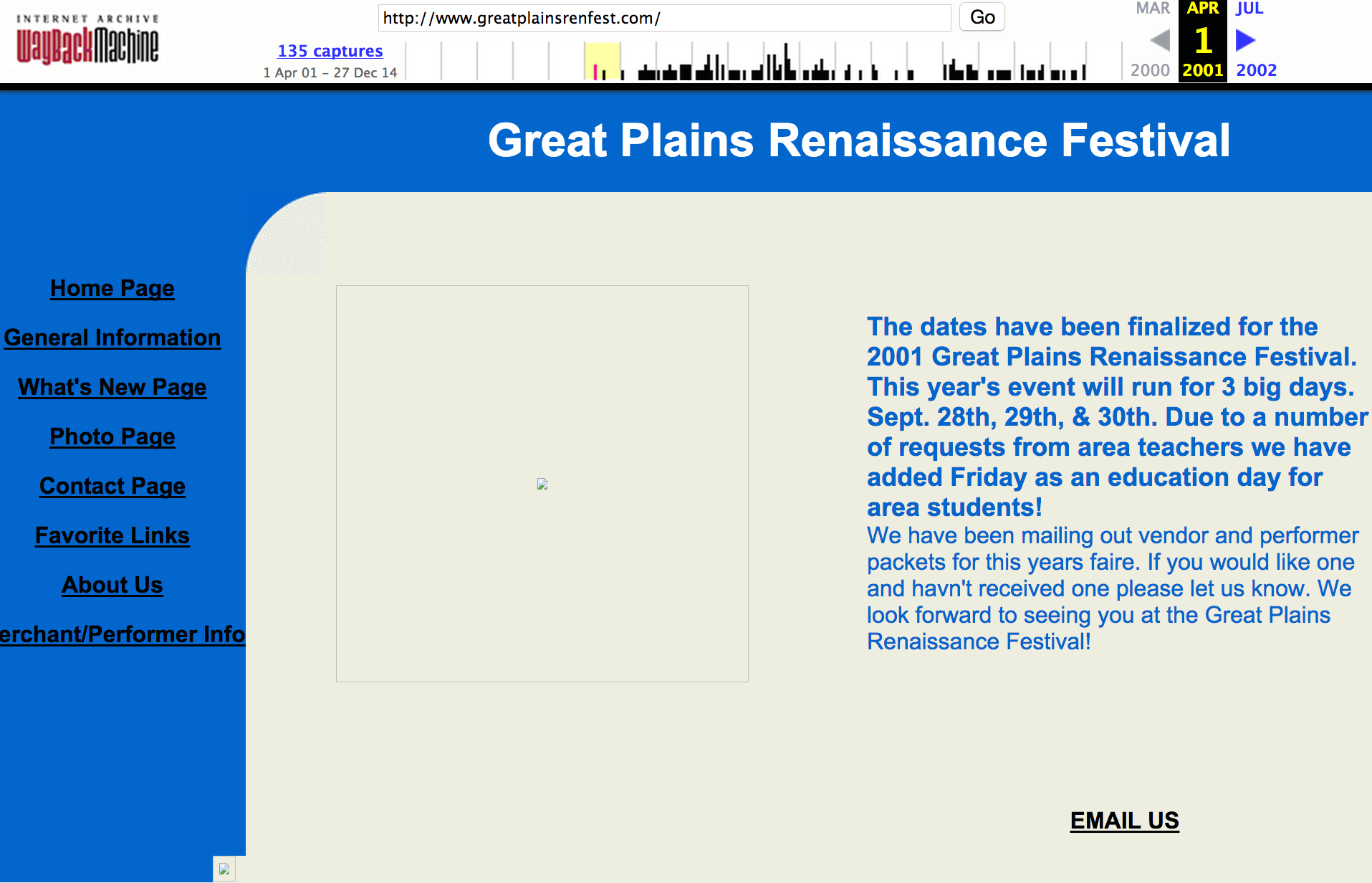 INTERNET ARCHIVE
WayBackMachine

http://www.greatplainsrenfest.com/ Go

135 captures
1 Apr 01 – 27 Dec 14

MAR APR JUL
1
2000 2001 2002

Great Plains Renaissance Festival

Home Page

General Information

What's New Page

Photo Page

Contact Page

Favorite Links

About Us

erchant/Performer Info

The dates have been finalized for the 2001 Great Plains Renaissance Festival. This year's event will run for 3 big days. Sept. 28th, 29th, & 30th. Due to a number of requests from area teachers we have added Friday as an education day for area students!
We have been mailing out vendor and performer packets for this years faire. If you would like one and havn't received one please let us know. We look forward to seeing you at the Great Plains Renaissance Festival!

EMAIL US